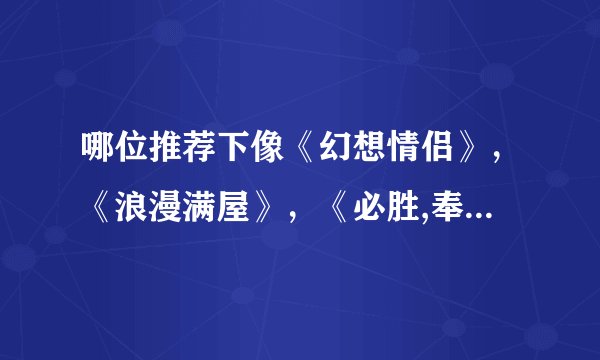 哪位推荐下像《幻想情侣》，《浪漫满屋》，《必胜,奉...